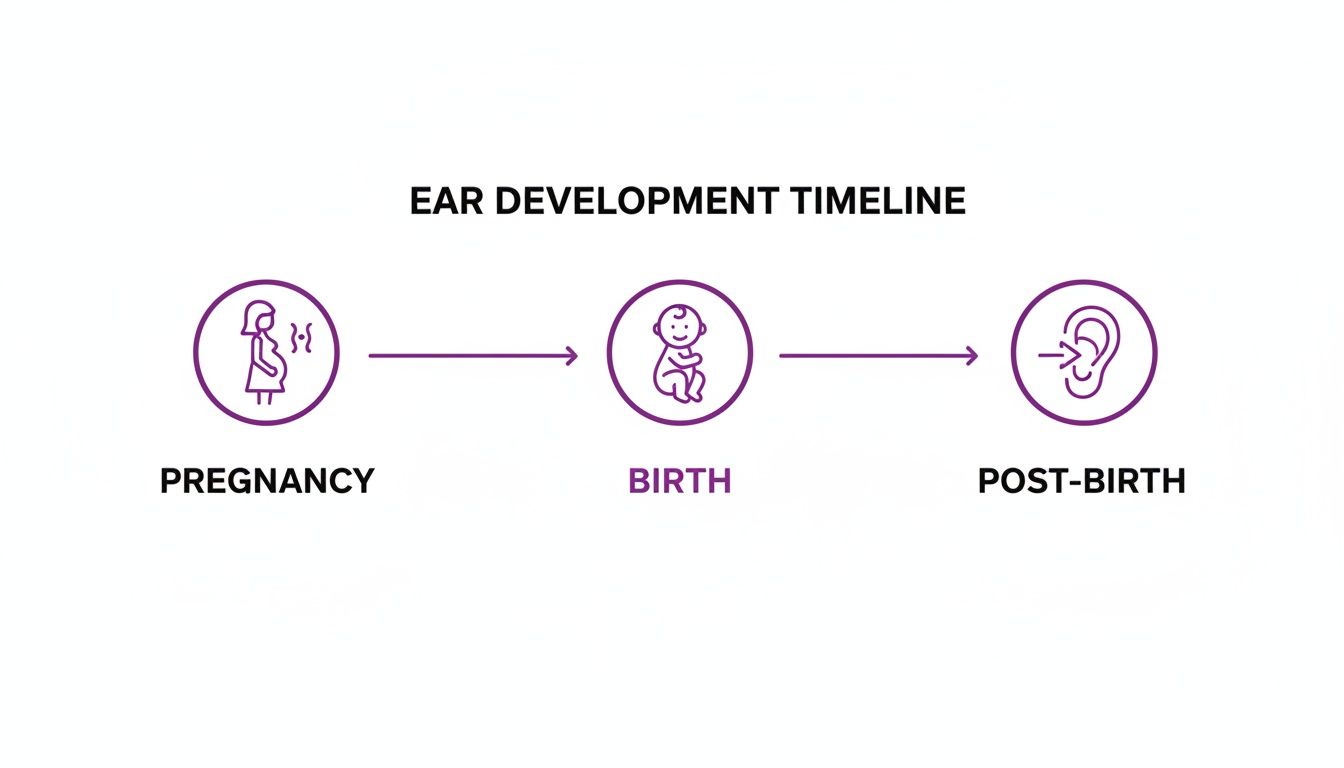 EAR DEVELOPMENT TIMELINE

PREGNANCY

BIRTH

POST-BIRTH